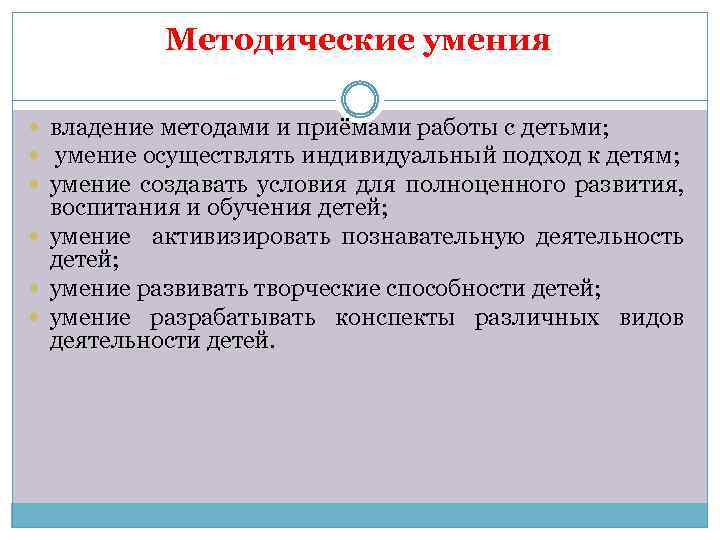 Методические умения

- владение методами и приёмами работы с детьми;
- умение осуществлять индивидуальный подход к детям;
- умение создавать условия для полноценного развития, воспитания и обучения детей;
- умение активизировать познавательную деятельность детей;
- умение развивать творческие способности детей;
- умение разрабатывать конспекты различных видов деятельности детей.